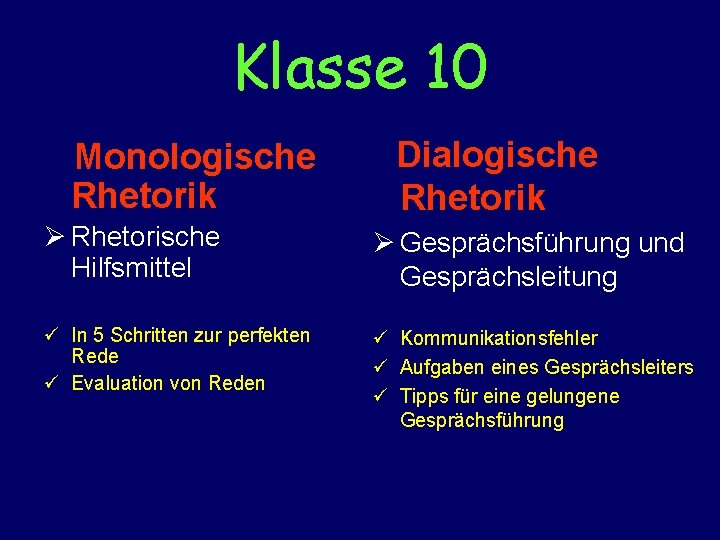 Klasse 10

Monologische Rhetorik

➢ Rhetorische Hilfsmittel

✓ In 5 Schritten zur perfekten Rede
✓ Evaluation von Reden

Dialogische Rhetorik

➢ Gesprächsführung und Gesprächsleitung

✓ Kommunikationsfehler
✓ Aufgaben eines Gesprächsleiters
✓ Tipps für eine gelungene Gesprächsführung